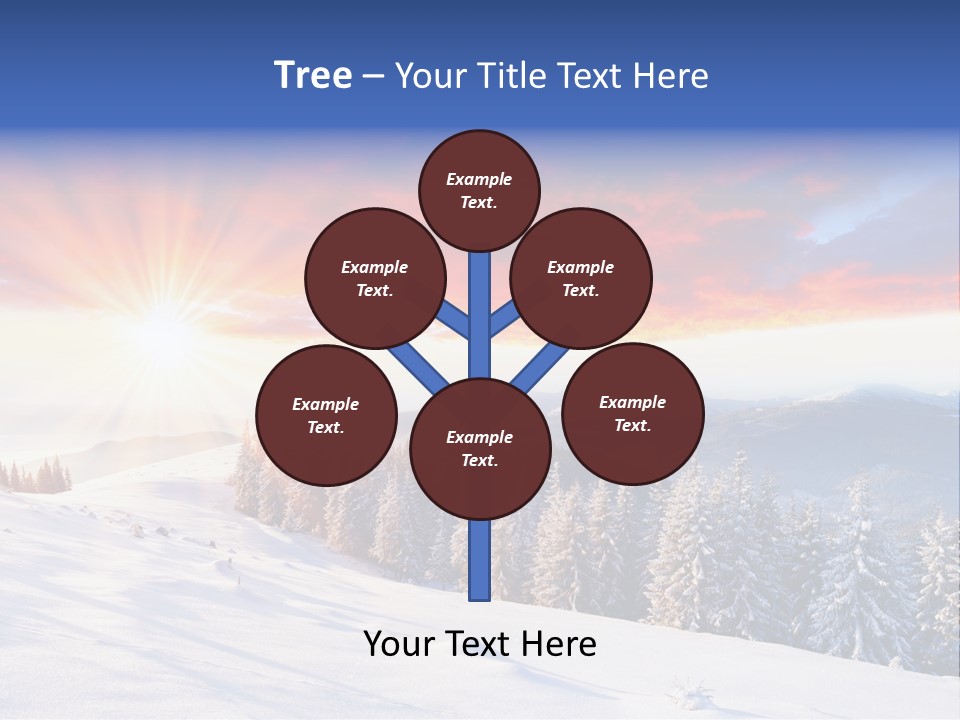 Tree – Your Title Text Here

Example Text.

Example Text.

Example Text.

Example Text.

Example Text.

Example Text.

Your Text Here